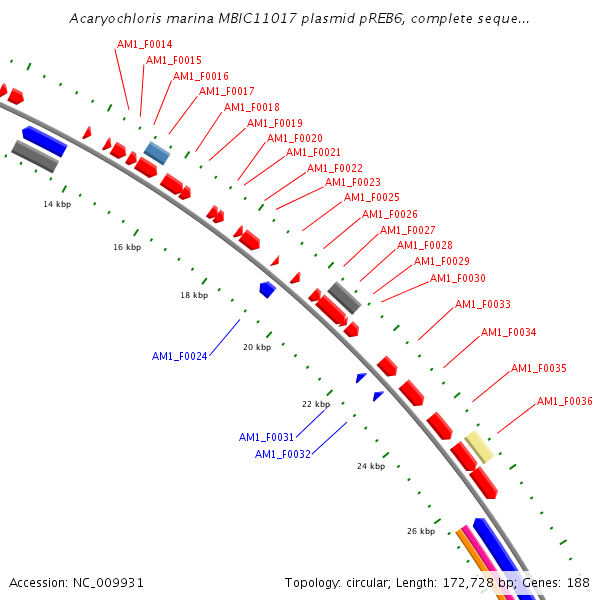 Acaryochloris marina MBIC11017 plasmid pREB6, complete seque...

AM1_F0014
AM1_F0015
AM1_F0016
AM1_F0017
AM1_F0018
AM1_F0019
AM1_F0020
AM1_F0021
AM1_F0022
AM1_F0023
AM1_F0025
AM1_F0026
AM1_F0027
AM1_F0028
AM1_F0029
AM1_F0030
AM1_F0033
AM1_F0034
AM1_F0035
AM1_F0036

14 kbp
16 kbp
18 kbp
20 kbp
22 kbp
24 kbp
26 kbp

AM1_F0024
AM1_F0031
AM1_F0032

Accession: NC_009931
Topology: circular; Length: 172,728 bp; Genes: 188